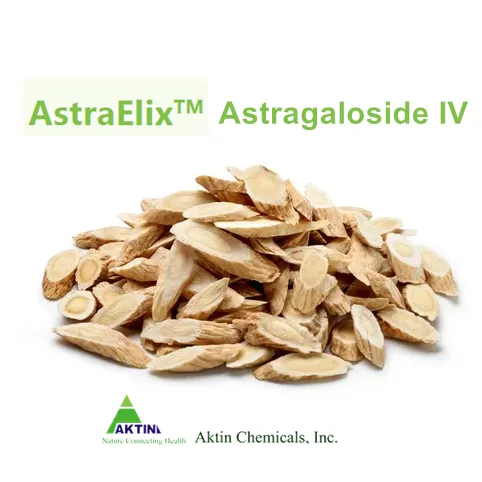 AstraElix™ Astragaloside IV

AKTIN
Nature Connecting Health

Aktin Chemicals, Inc.